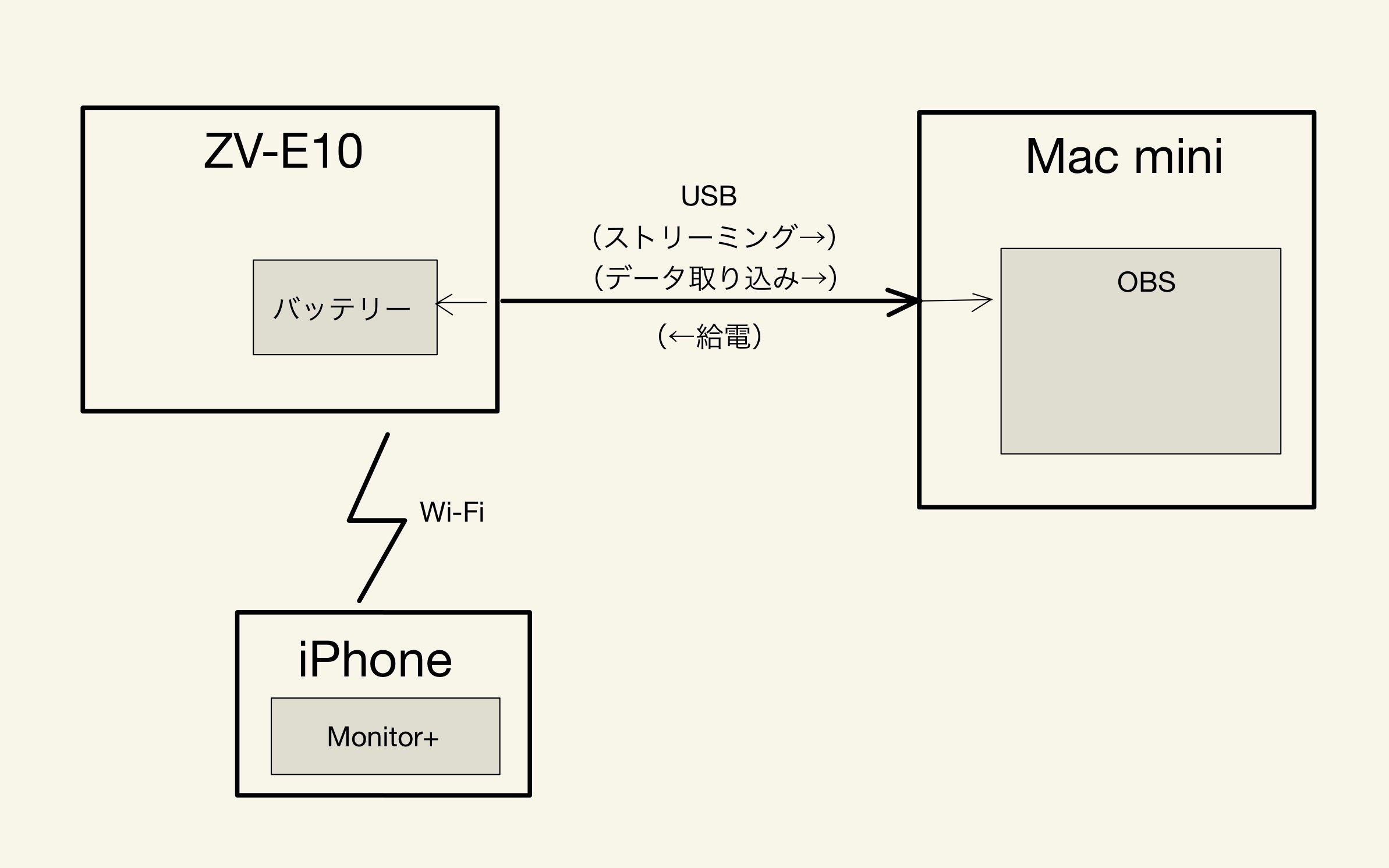 ZV-E10

バッテリー

USB
(ストリーミング→)
(データ取り込み→)

(←給電)

Mac mini

OBS

Wi-Fi

iPhone

Monitor+